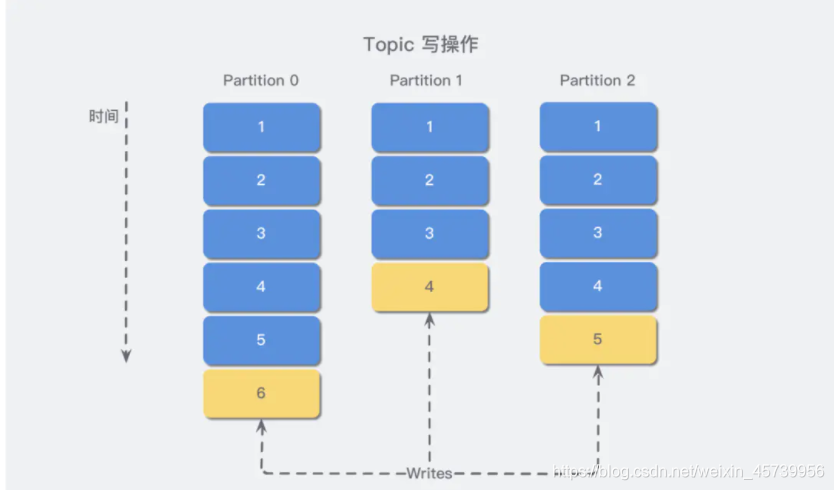 Topic 写操作

时间

Partition 0

1
2
3
4
5
6

Partition 1

1
2
3
4

Partition 2

1
2
3
4
5

Writes

https://blog.csdn.net/weixin_45739956